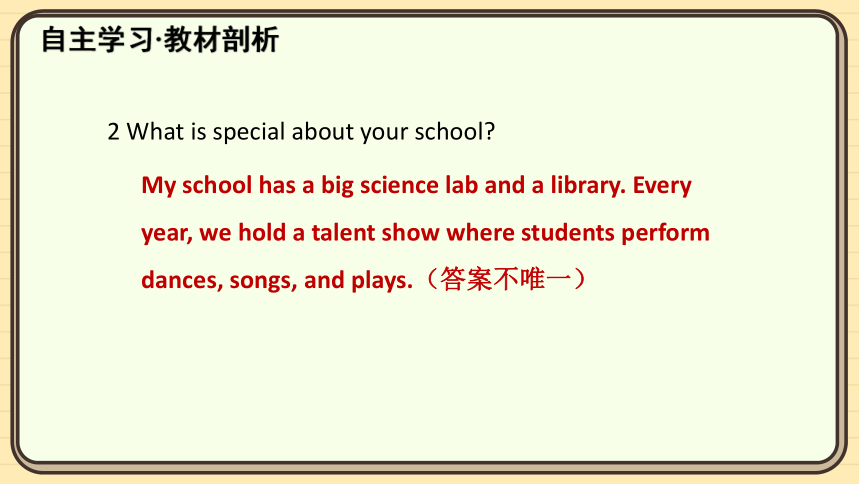 自主学习·教材剖析

2 What is special about your school?

My school has a big science lab and a library. Every year, we hold a talent show where students perform dances, songs, and plays.（答案不唯一）